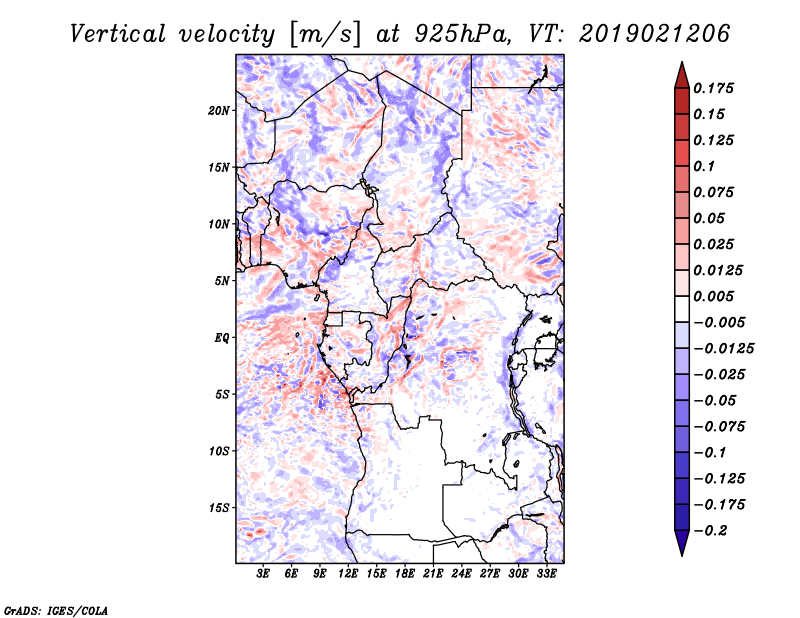 Vertical velocity [m/s] at 925hPa, VT: 2019021206

20N
15N
10N
5N
EQ
5S
10S
15S

3E 6E 9E 12E 15E 18E 21E 24E 27E 30E 33E

0.175
0.15
0.125
0.1
0.075
0.05
0.025
0.0125
0.005
−0.005
−0.0125
−0.025
−0.05
−0.075
−0.1
−0.125
−0.175
−0.2

GrADS: IGES/COLA